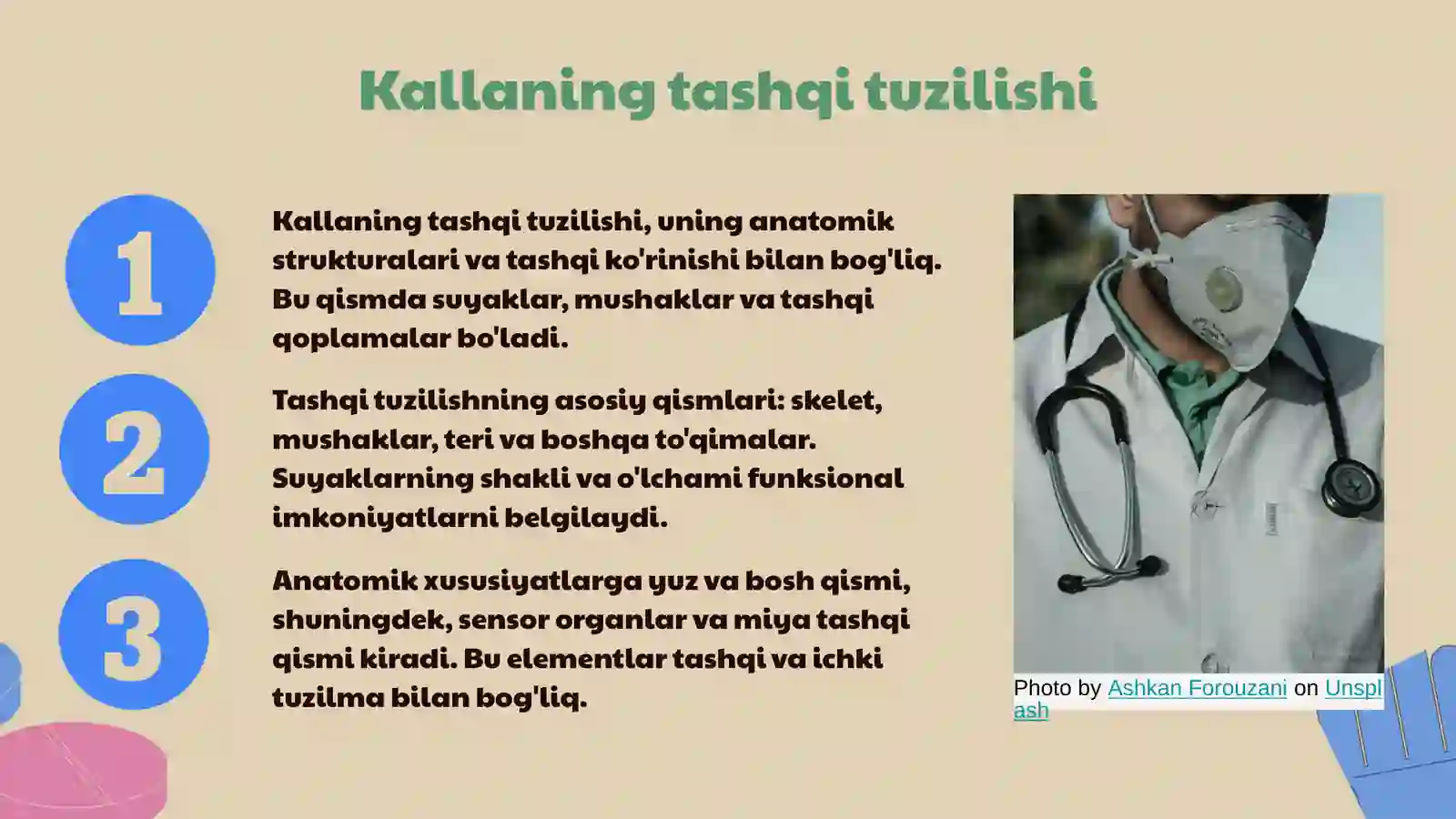 Kallaning tashqi tuzilishi

1

Kallaning tashqi tuzilishi, uning anatomik strukturalari va tashqi ko'rinishi bilan bog'liq. Bu qismda suyaklar, mushaklar va tashqi qoplamalar bo'ladi.

2

Tashqi tuzilishning asosiy qismlari: skelet, mushaklar, teri va boshqa to'qimalar. Suyaklarning shakli va o'lchami funksional imkoniyatlarni belgilaydi.

3

Anatomik xususiyatlarga yuz va bosh qismi, shuningdek, sensor organlar va miya tashqi qismi kiradi. Bu elementlar tashqi va ichki tuzilma bilan bog'liq.

Photo by Ashkan Forouzani on Unsplash